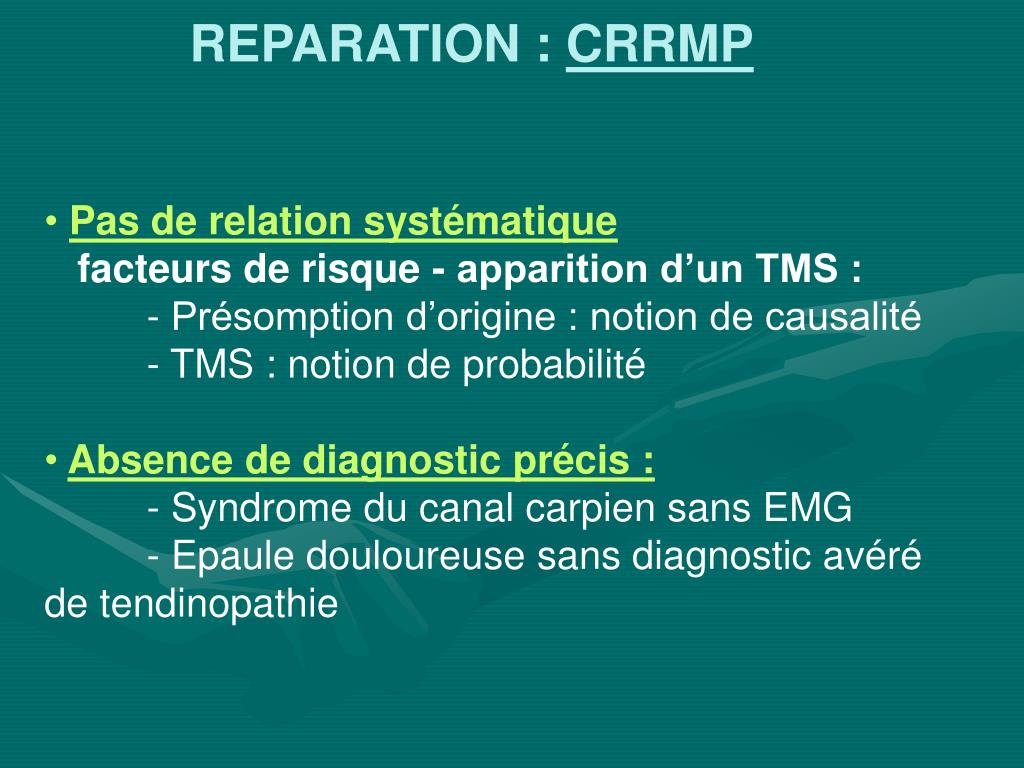 REPARATION : CRRMP

• Pas de relation systématique
facteurs de risque - apparition d’un TMS :
- Présomption d’origine : notion de causalité
- TMS : notion de probabilité

• Absence de diagnostic précis :
- Syndrome du canal carpien sans EMG
- Epaule douloureuse sans diagnostic avéré de tendinopathie